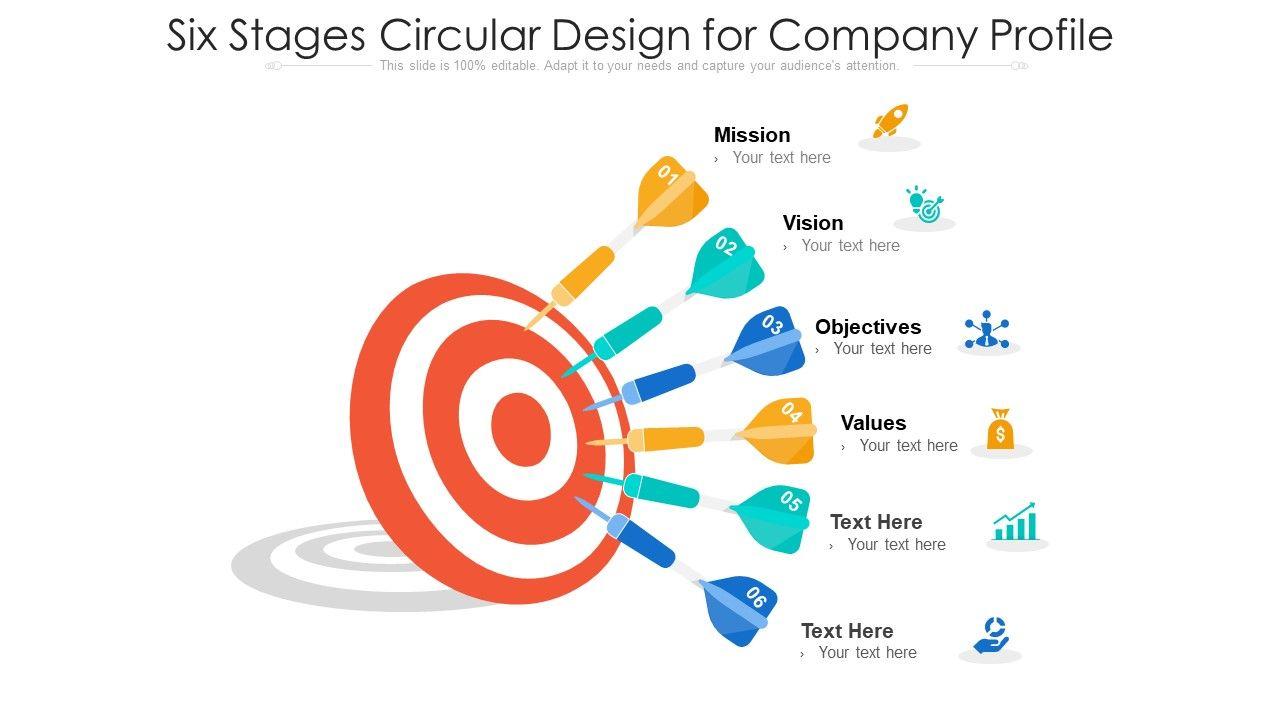 Six Stages Circular Design for Company Profile

This slide is 100% editable. Adapt it to your needs and capture your audience's attention.

01

Mission
› Your text here

02

Vision
› Your text here

03

Objectives
› Your text here

04

Values
› Your text here

05

Text Here
› Your text here

06

Text Here
› Your text here